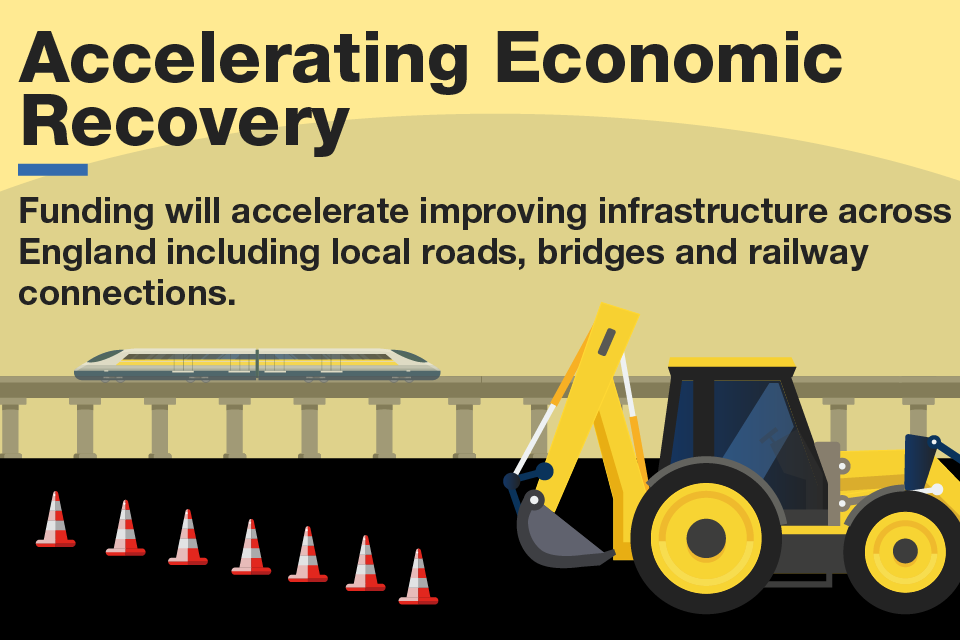 Accelerating Economic Recovery

Funding will accelerate improving infrastructure across England including local roads, bridges and railway connections.